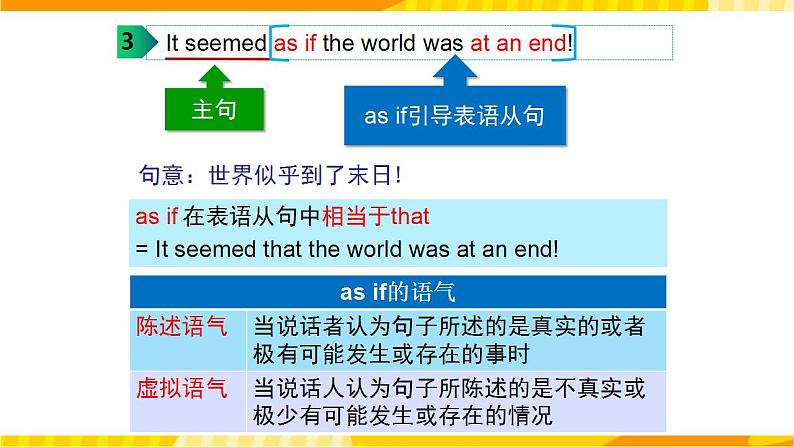 3 It seemed as if the world was at an end!

主句

as if引导表语从句

句意：世界似乎到了末日!

as if 在表语从句中相当于that
= It seemed that the world was at an end!

| as if的语气 | |
|---|---|
| 陈述语气 | 当说话者认为句子所述的是真实的或者极有可能发生或存在的事时 |
| 虚拟语气 | 当说话人认为句子所陈述的是不真实或极少有可能发生或存在的情况 |